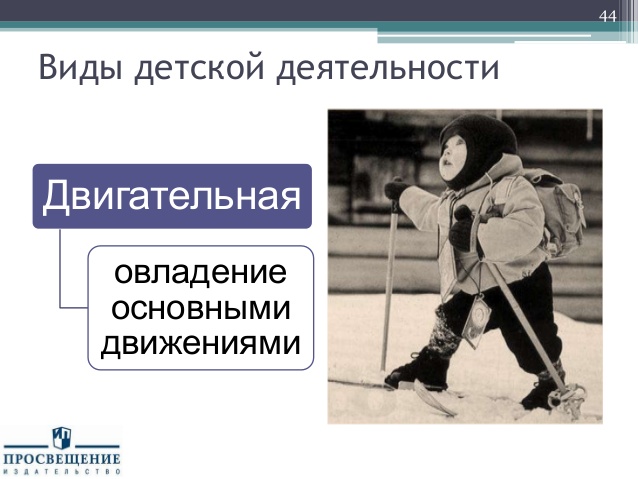 44

Виды детской деятельности

Двигательная

овладение основными движениями

ПРОСВЕЩЕНИЕ
ИЗДАТЕЛЬСТВО